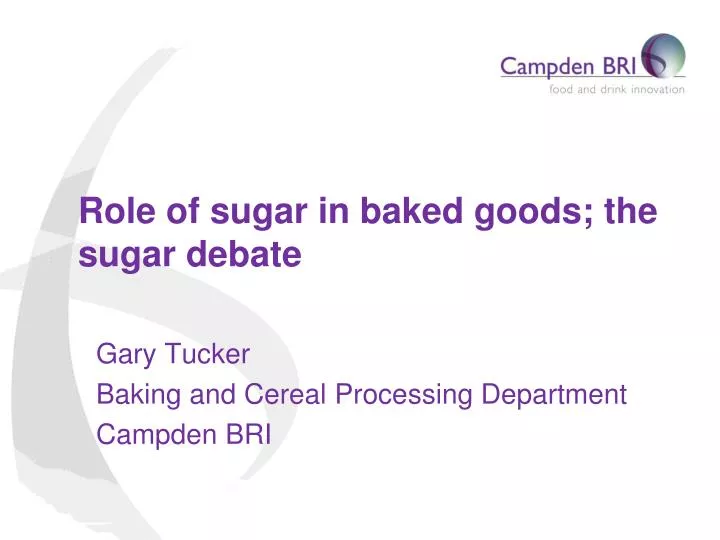 Campden BRI
food and drink innovation

Role of sugar in baked goods; the sugar debate

Gary Tucker
Baking and Cereal Processing Department
Campden BRI